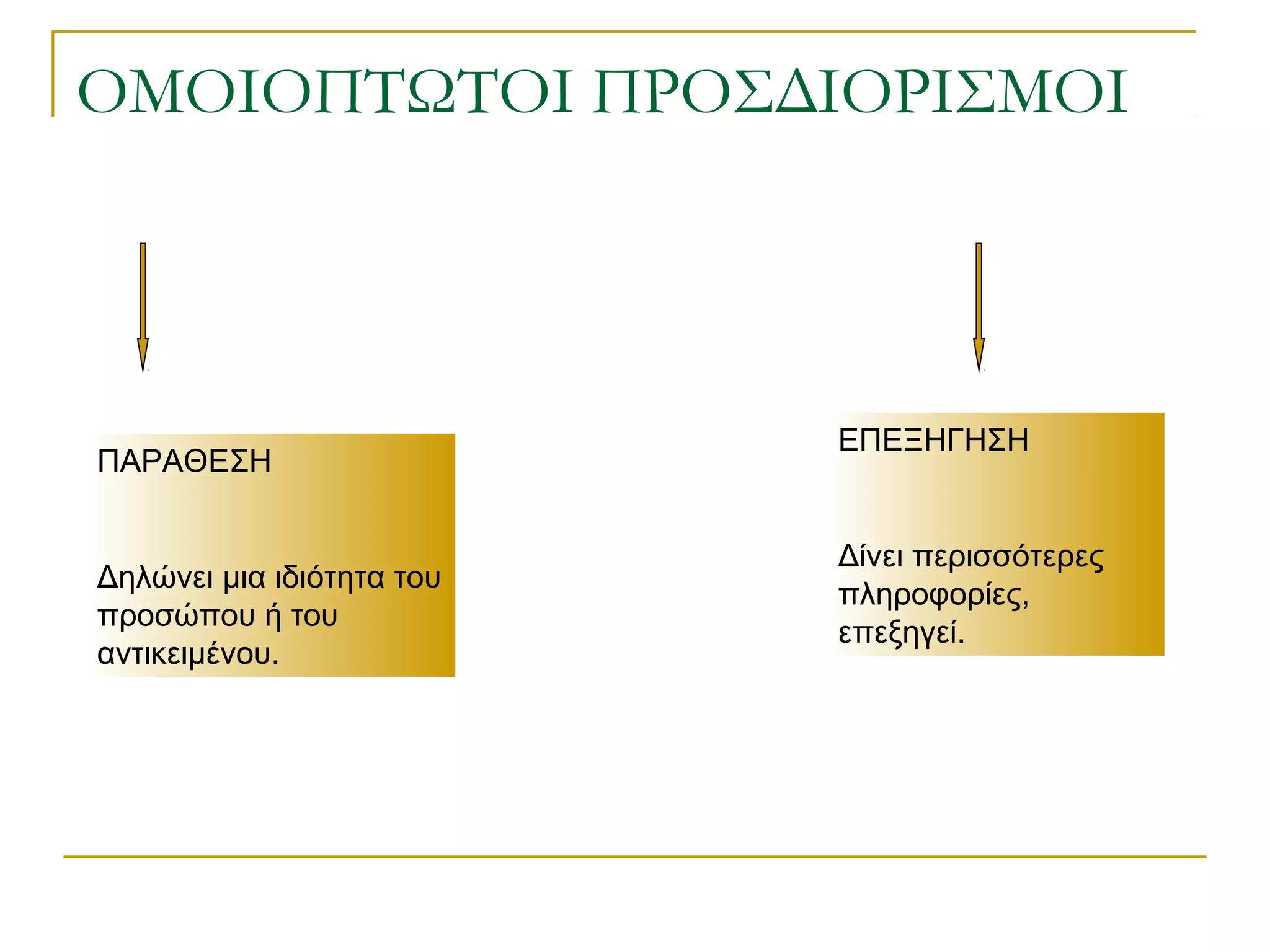 ΟΜΟΙΟΠΤΩΤΟΙ ΠΡΟΣΔΙΟΡΙΣΜΟΙ

ΠΑΡΑΘΕΣΗ

Δηλώνει μια ιδιότητα του προσώπου ή του αντικειμένου.

ΕΠΕΞΗΓΗΣΗ

Δίνει περισσότερες πληροφορίες, επεξηγεί.